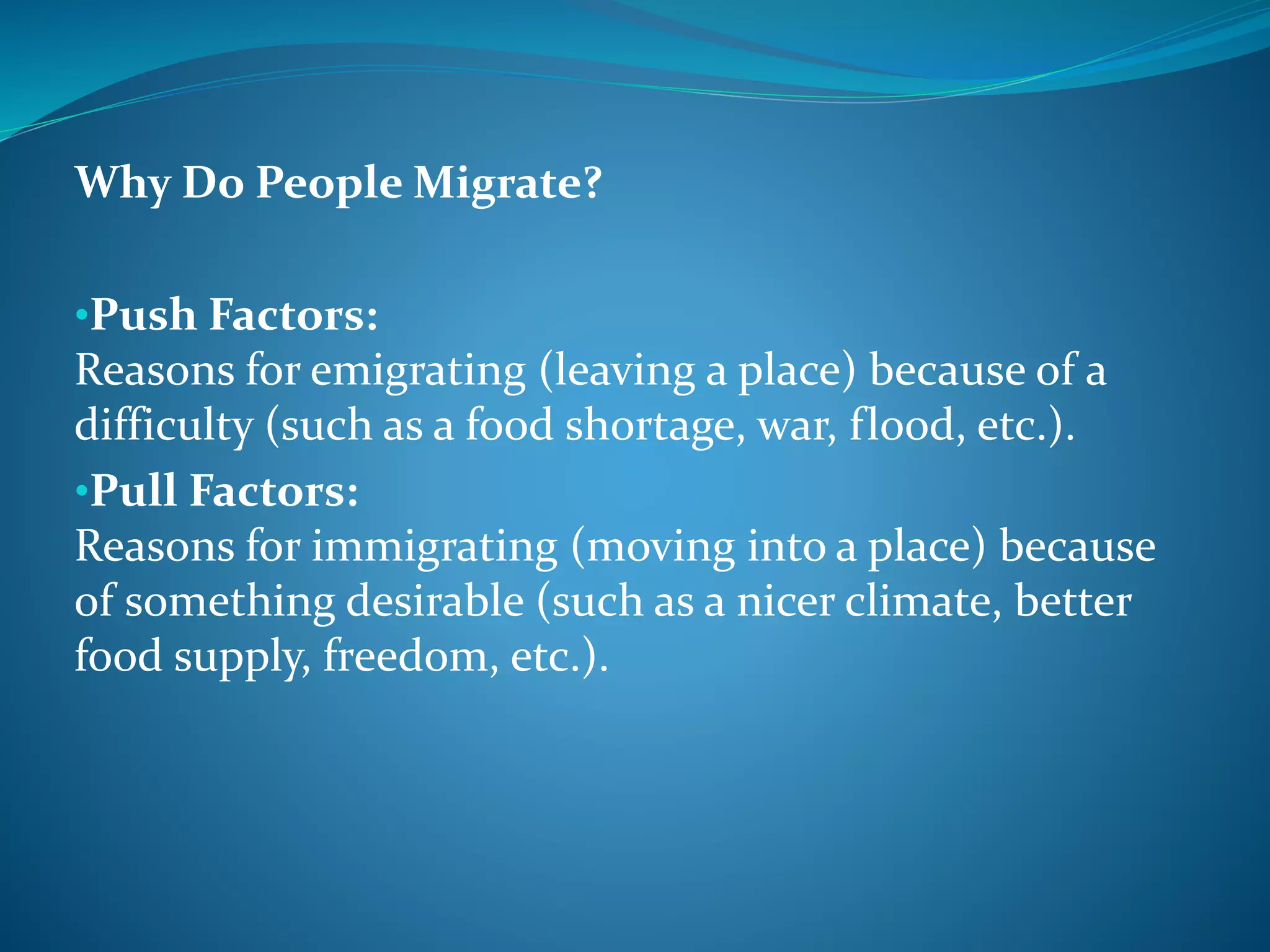 Why Do People Migrate?

•Push Factors:
Reasons for emigrating (leaving a place) because of a difficulty (such as a food shortage, war, flood, etc.).

•Pull Factors:
Reasons for immigrating (moving into a place) because of something desirable (such as a nicer climate, better food supply, freedom, etc.).